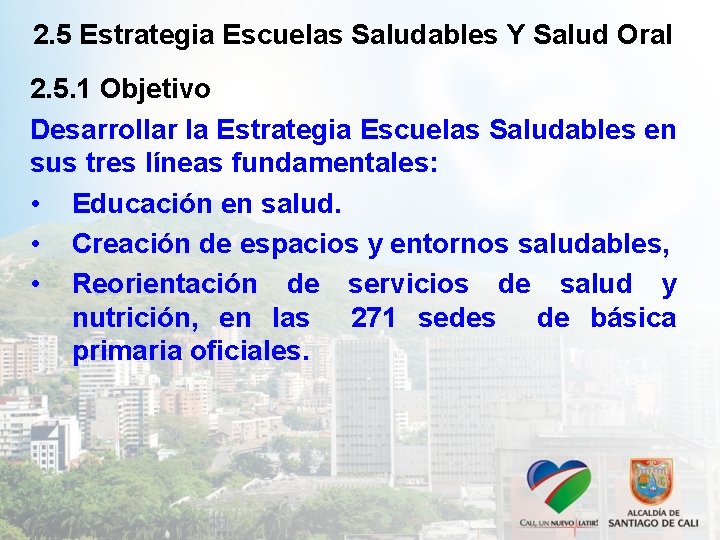 2.5 Estrategia Escuelas Saludables Y Salud Oral

2.5.1 Objetivo

Desarrollar la Estrategia Escuelas Saludables en sus tres líneas fundamentales:

• Educación en salud.
• Creación de espacios y entornos saludables,
• Reorientación de servicios de salud y nutrición, en las 271 sedes de básica primaria oficiales.

CALI, UN NUEVO LATIR!

ALCALDÍA DE SANTIAGO DE CALI